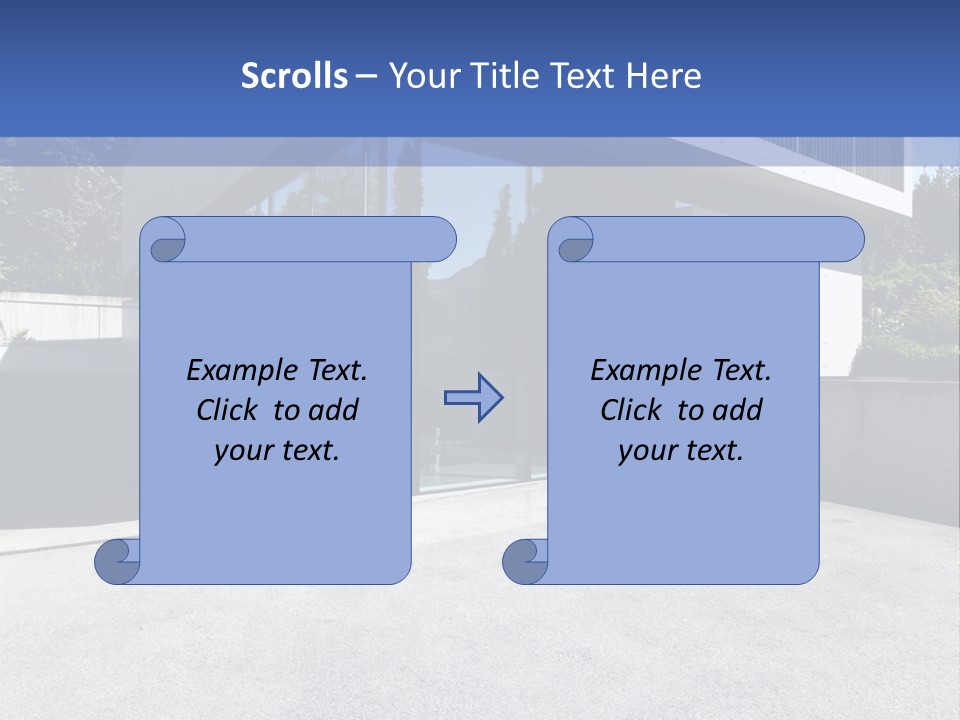 Scrolls – Your Title Text Here

Example Text. Click to add your text.

Example Text. Click to add your text.